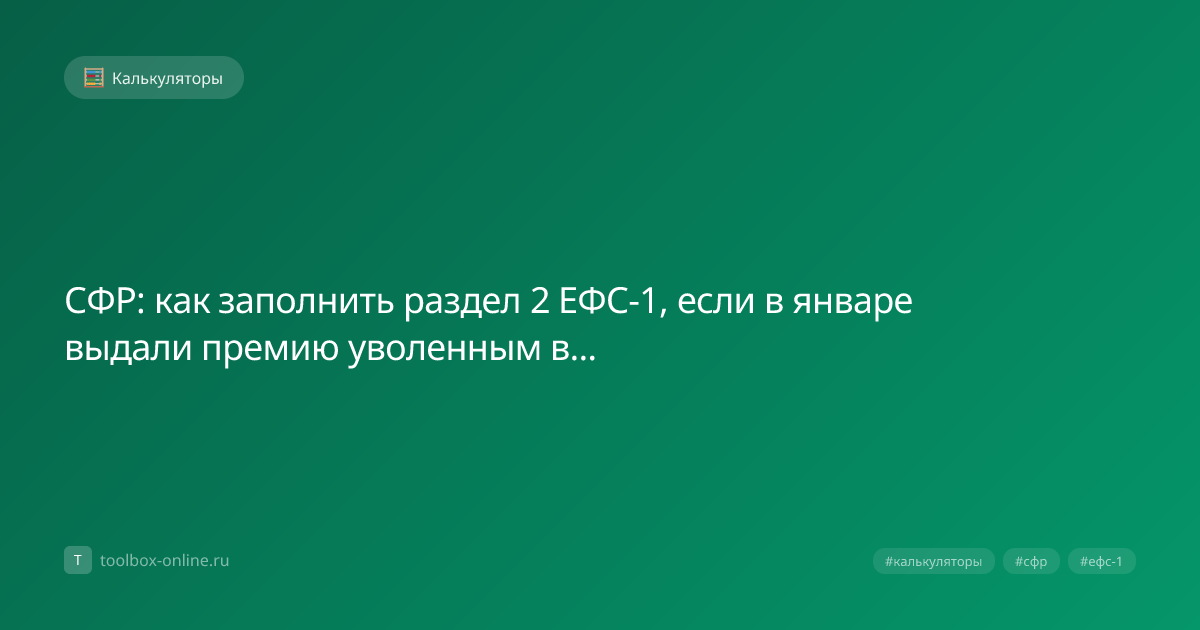 Калькуляторы

СФР: как заполнить раздел 2 ЕФС-1, если в январе выдали премию уволенным в...

T toolbox-online.ru

#калькуляторы #сфр #ефс-1